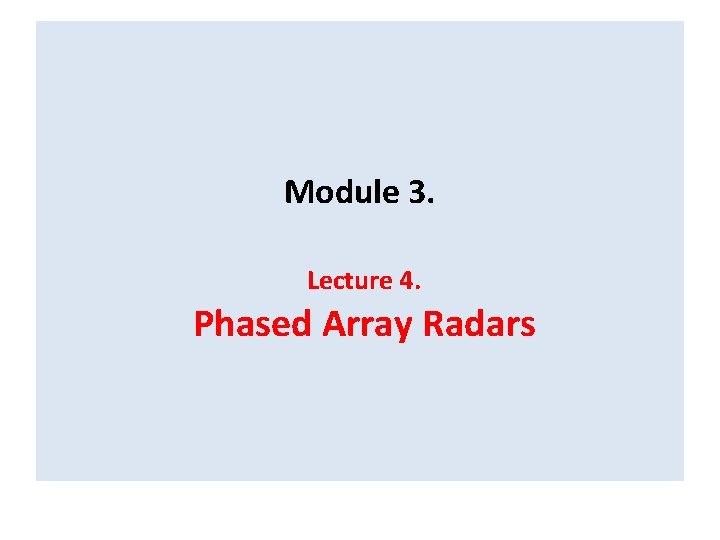 Module 3.

Lecture 4.

Phased Array Radars